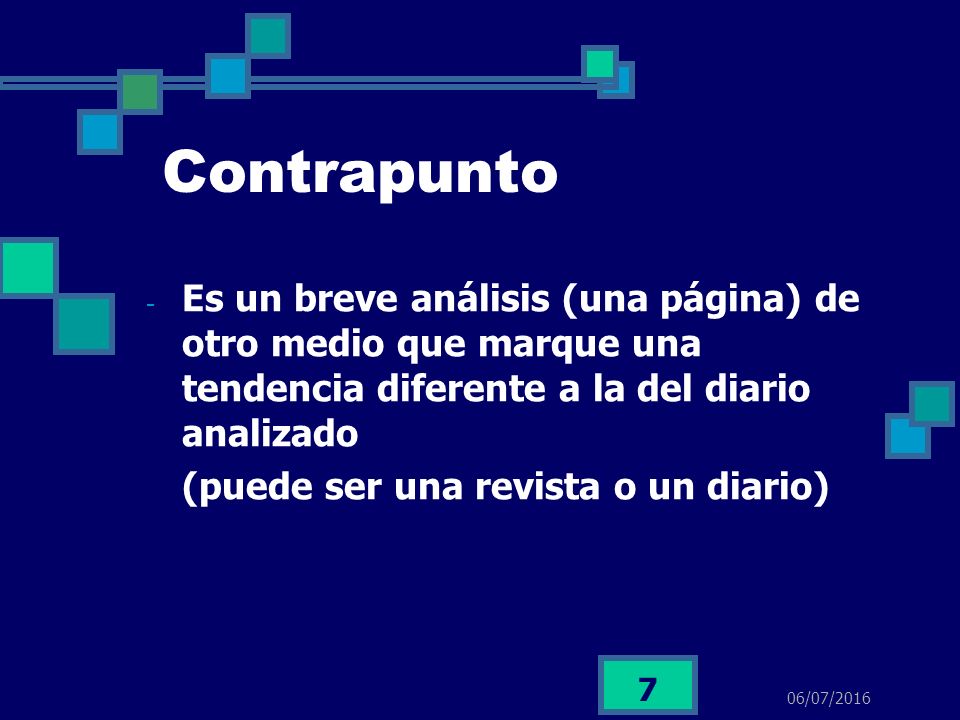 Contrapunto

- Es un breve análisis (una página) de otro medio que marque una tendencia diferente a la del diario analizado

(puede ser una revista o un diario)

7

06/07/2016